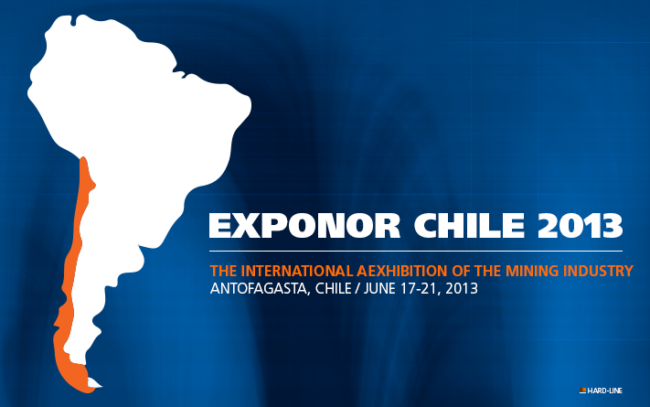 EXPONOR CHILE 2013

THE INTERNATIONAL AEXHIBITION OF THE MINING INDUSTRY
ANTOFAGASTA, CHILE / JUNE 17-21, 2013

HARD-LINE